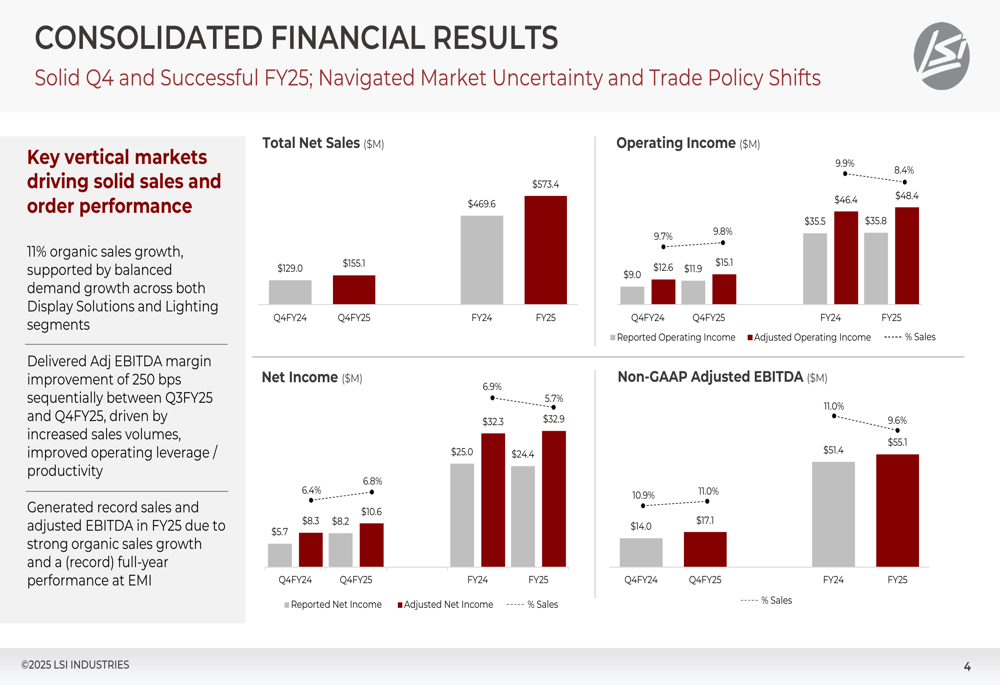 CONSOLIDATED FINANCIAL RESULTS

Solid Q4 and Successful FY25; Navigated Market Uncertainty and Trade Policy Shifts

LSI

Key vertical markets driving solid sales and order performance

11% organic sales growth, supported by balanced demand growth across both Display Solutions and Lighting segments

Delivered Adj EBITDA margin improvement of 250 bps sequentially between Q3FY25 and Q4FY25, driven by increased sales volumes, improved operating leverage / productivity

Generated record sales and adjusted EBITDA in FY25 due to strong organic sales growth and a (record) full-year performance at EMI

Total Net Sales ($M)

$129.0 $155.1 $469.6 $573.4

Q4FY24 Q4FY25 FY24 FY25

Operating Income ($M)

9.7% 9.8% 9.9% 8.4%

$9.0 $12.6 $11.9 $15.1 $35.5 $46.4 $35.8 $48.4

Q4FY24 Q4FY25 FY24 FY25

Reported Operating Income Adjusted Operating Income % Sales

Net Income ($M)

6.4% 6.8% 6.9% 5.7%

$5.7 $8.3 $8.2 $10.6 $25.0 $32.3 $24.4 $32.9

Q4FY24 Q4FY25 FY24 FY25

Reported Net Income Adjusted Net Income % Sales

Non-GAAP Adjusted EBITDA ($M)

10.9% 11.0% 11.0% 9.6%

$14.0 $17.1 $51.4 $55.1

Q4FY24 Q4FY25 FY24 FY25

% Sales

©2025 LSI INDUSTRIES

4